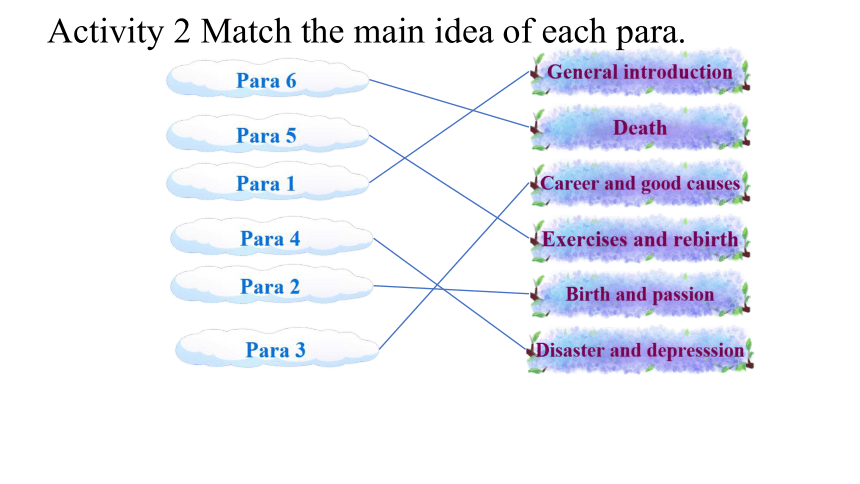 Activity 2 Match the main idea of each para.

Para 6
Para 5
Para 1
Para 4
Para 2
Para 3

General introduction
Death
Career and good causes
Exercises and rebirth
Birth and passion
Disaster and depresssion